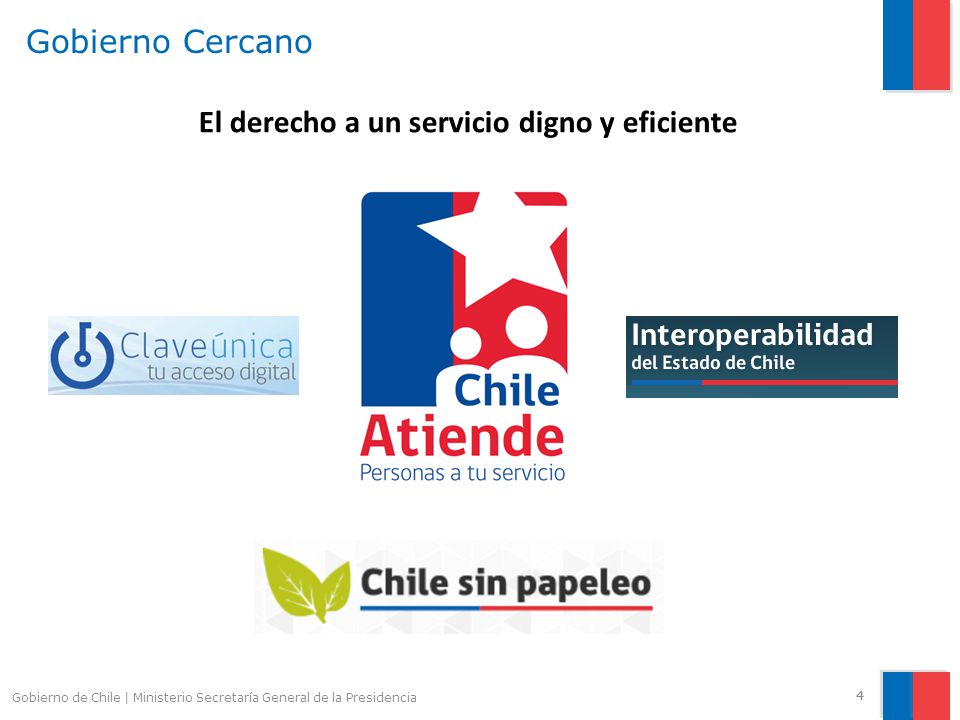 Gobierno Cercano

El derecho a un servicio digno y eficiente

Claveúnica
tu acceso digital

Chile
Atiende
Personas a tu servicio

Interoperabilidad
del Estado de Chile

Chile sin papeleo

Gobierno de Chile | Ministerio Secretaría General de la Presidencia

4